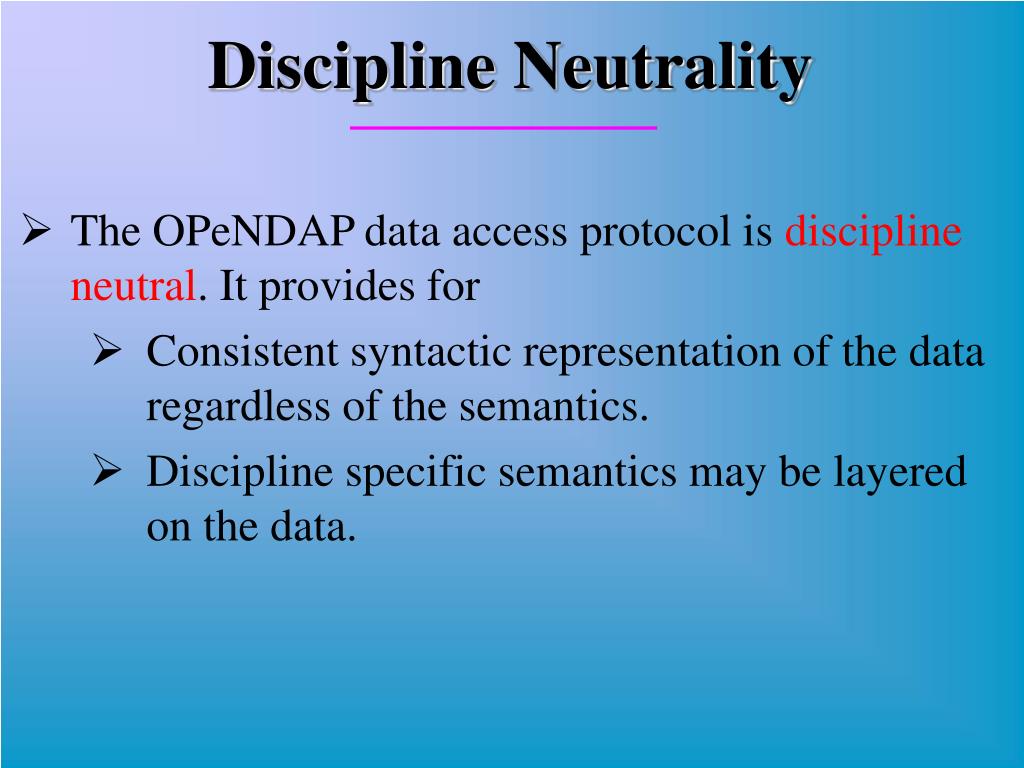 Discipline Neutrality

➢ The OPeNDAP data access protocol is discipline neutral. It provides for

➢ Consistent syntactic representation of the data regardless of the semantics.

➢ Discipline specific semantics may be layered on the data.